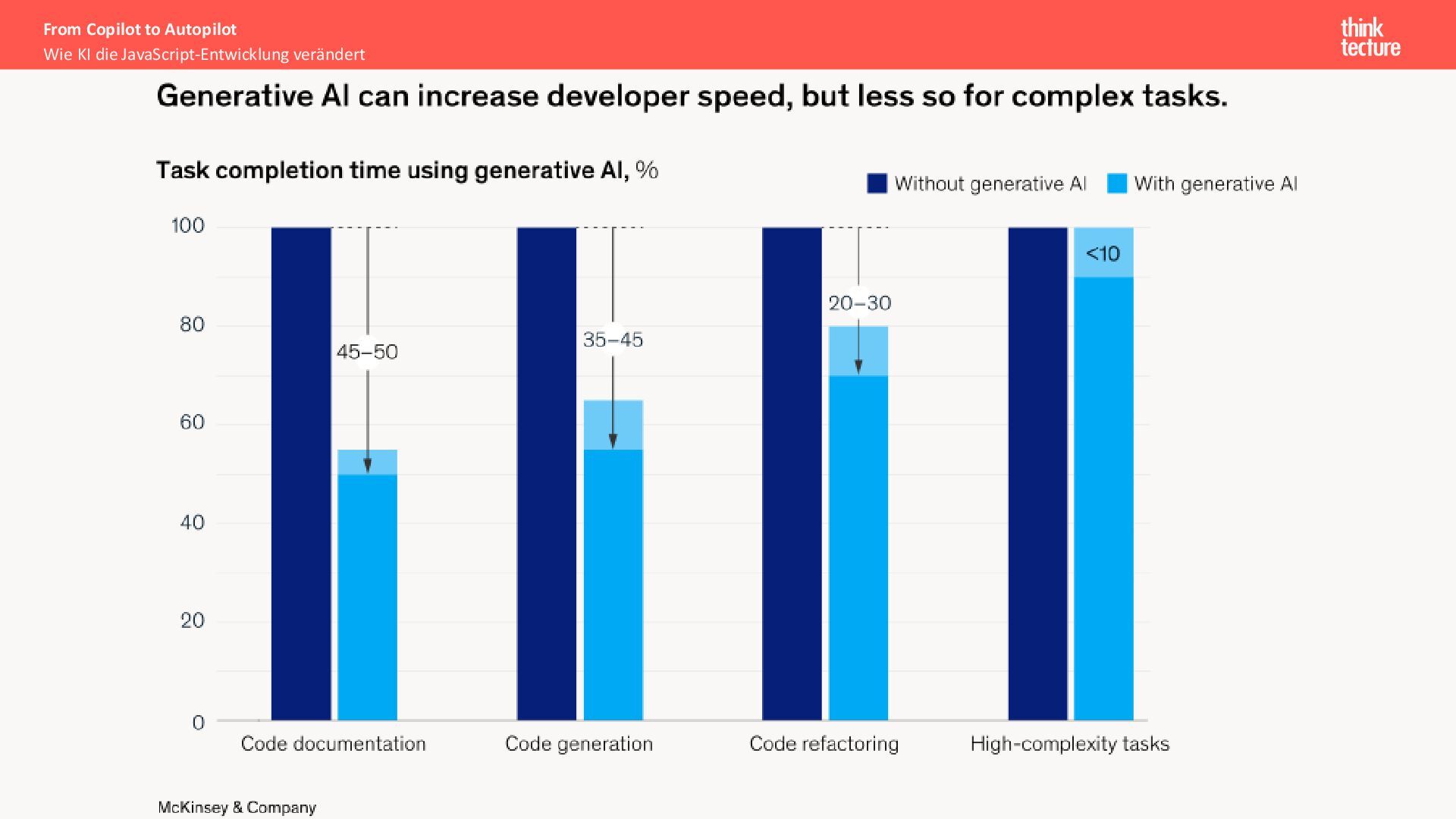 From Copilot to Autopilot
Wie KI die JavaScript-Entwicklung verändert

think
tecture

Generative AI can increase developer speed, but less so for complex tasks.

Task completion time using generative AI, %

Without generative AI
With generative AI

100
80
60
40
20
0

45–50
35–45
20–30
<10

Code documentation
Code generation
Code refactoring
High-complexity tasks

McKinsey & Company